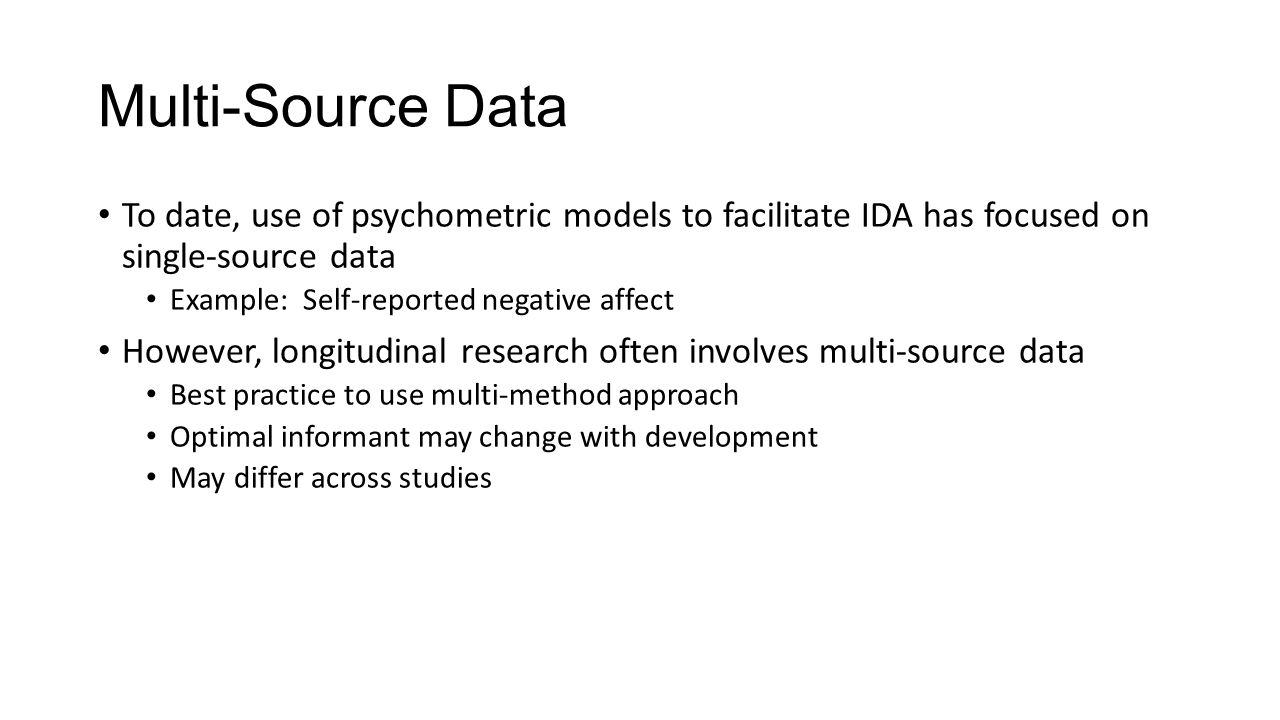 Multi-Source Data

• To date, use of psychometric models to facilitate IDA has focused on single-source data
  • Example: Self-reported negative affect
• However, longitudinal research often involves multi-source data
  • Best practice to use multi-method approach
  • Optimal informant may change with development
  • May differ across studies